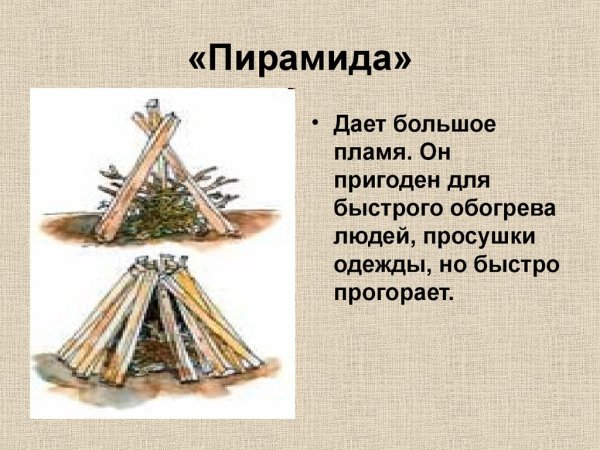 «Пирамида»

• Дает большое пламя. Он пригоден для быстрого обогрева людей, просушки одежды, но быстро прогорает.